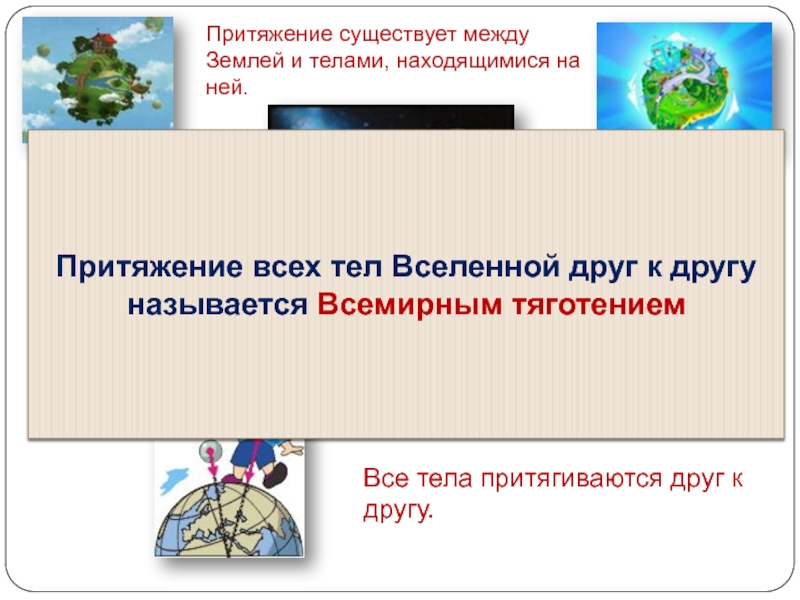 Притяжение существует между Землей и телами, находящимися на ней.

Притяжение всех тел Вселенной друг к другу называется Всемирным тяготением

Все тела притягиваются друг к другу.